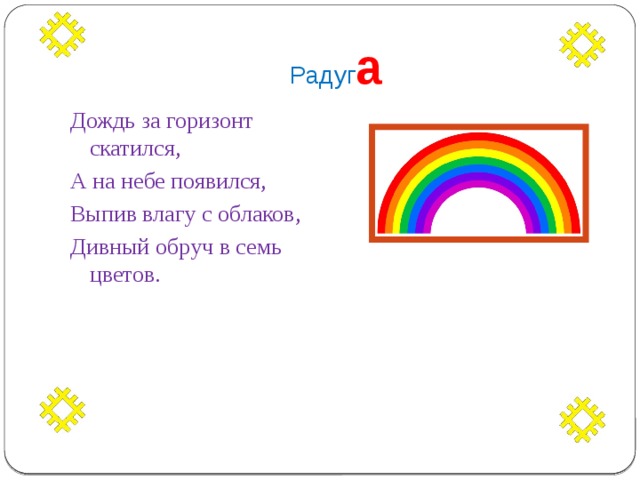 Радуга

Дождь за горизонт скатился,

А на небе появился,

Выпив влагу с облаков,

Дивный обруч в семь цветов.